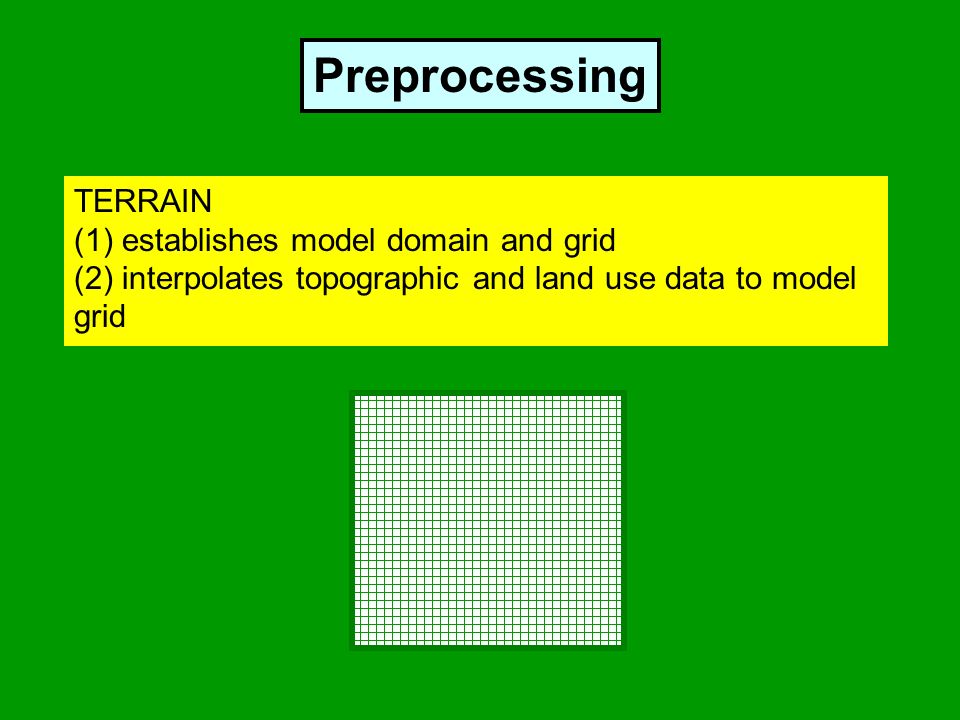 Preprocessing

TERRAIN
(1) establishes model domain and grid
(2) interpolates topographic and land use data to model grid